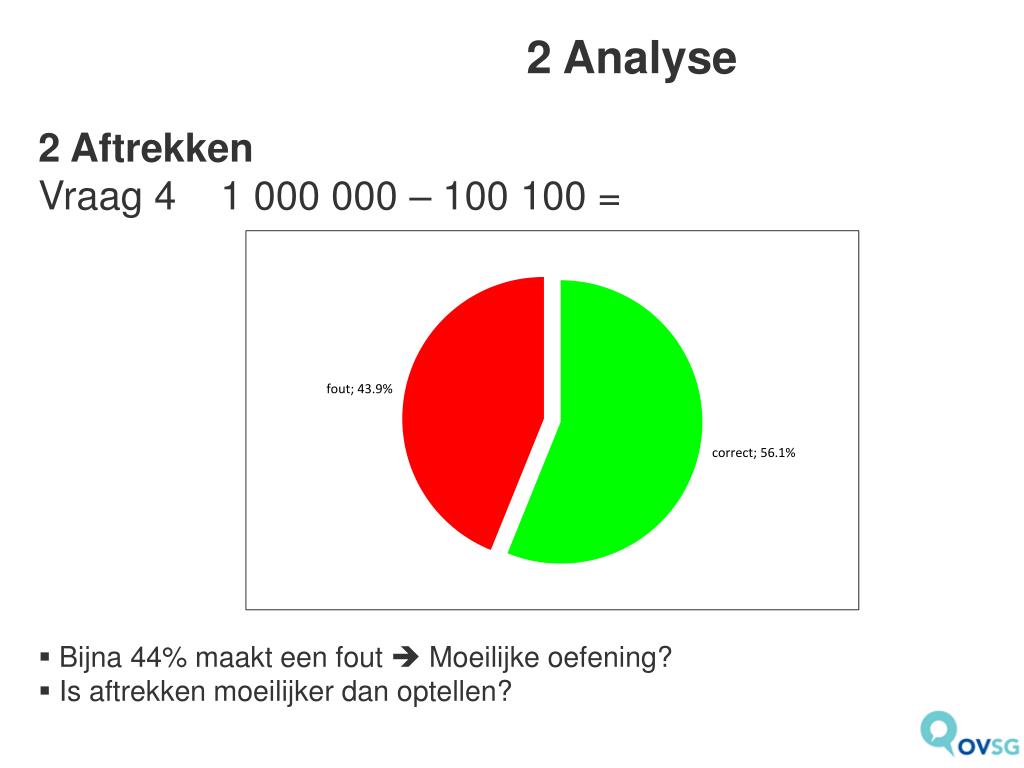 2 Analyse

2 Aftrekken
Vraag 4 1 000 000 – 100 100 =

fout; 43.9%
correct; 56.1%

▪ Bijna 44% maakt een fout ➔ Moeilijke oefening?
▪ Is aftrekken moeilijker dan optellen?

OVSG